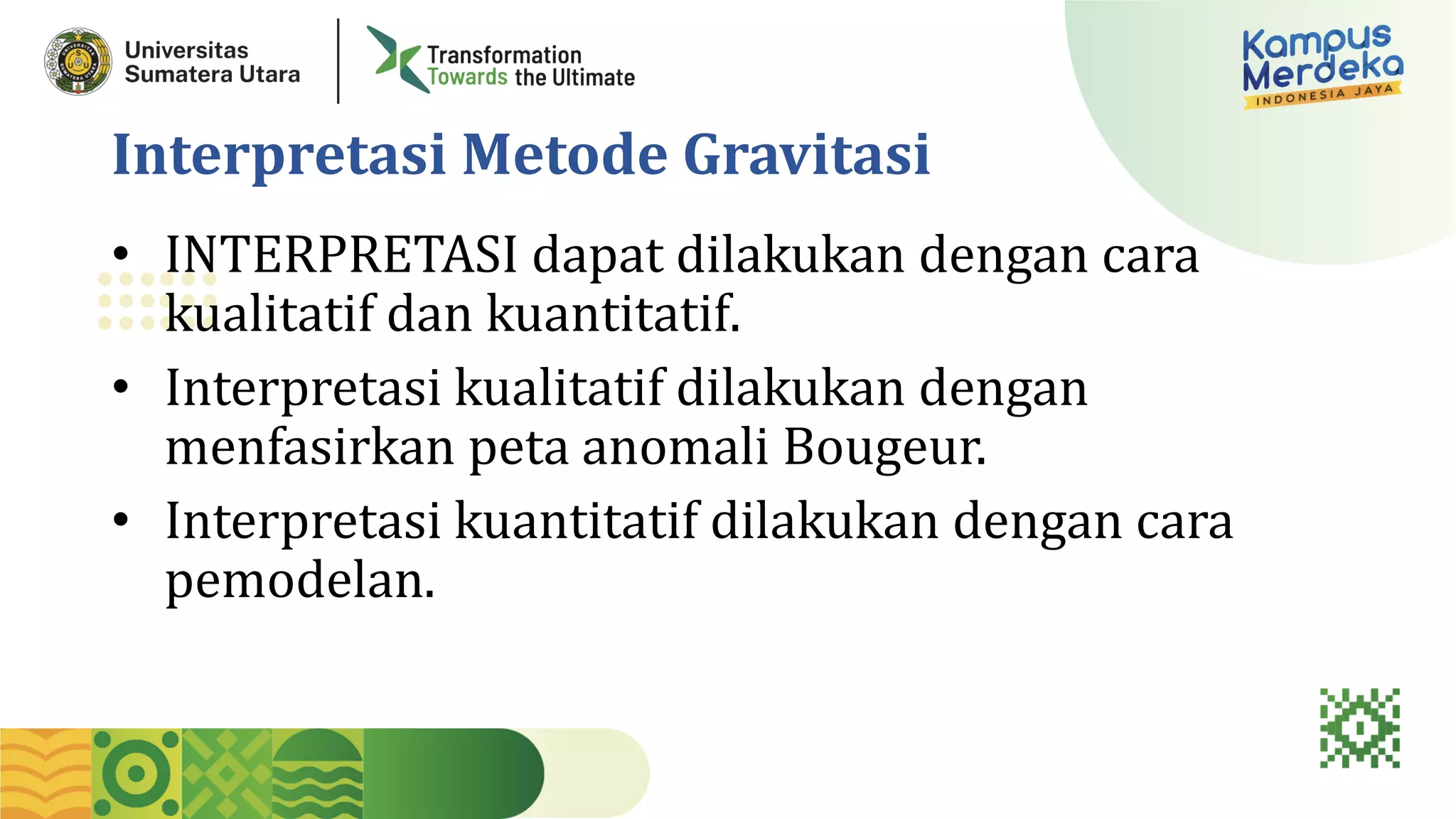 Universitas Sumatera Utara

Transformation Towards the Ultimate

Kampus Merdeka
INDONESIA JAYA

Interpretasi Metode Gravitasi

• INTERPRETASI dapat dilakukan dengan cara kualitatif dan kuantitatif.

• Interpretasi kualitatif dilakukan dengan menfasirkan peta anomali Bougeur.

• Interpretasi kuantitatif dilakukan dengan cara pemodelan.